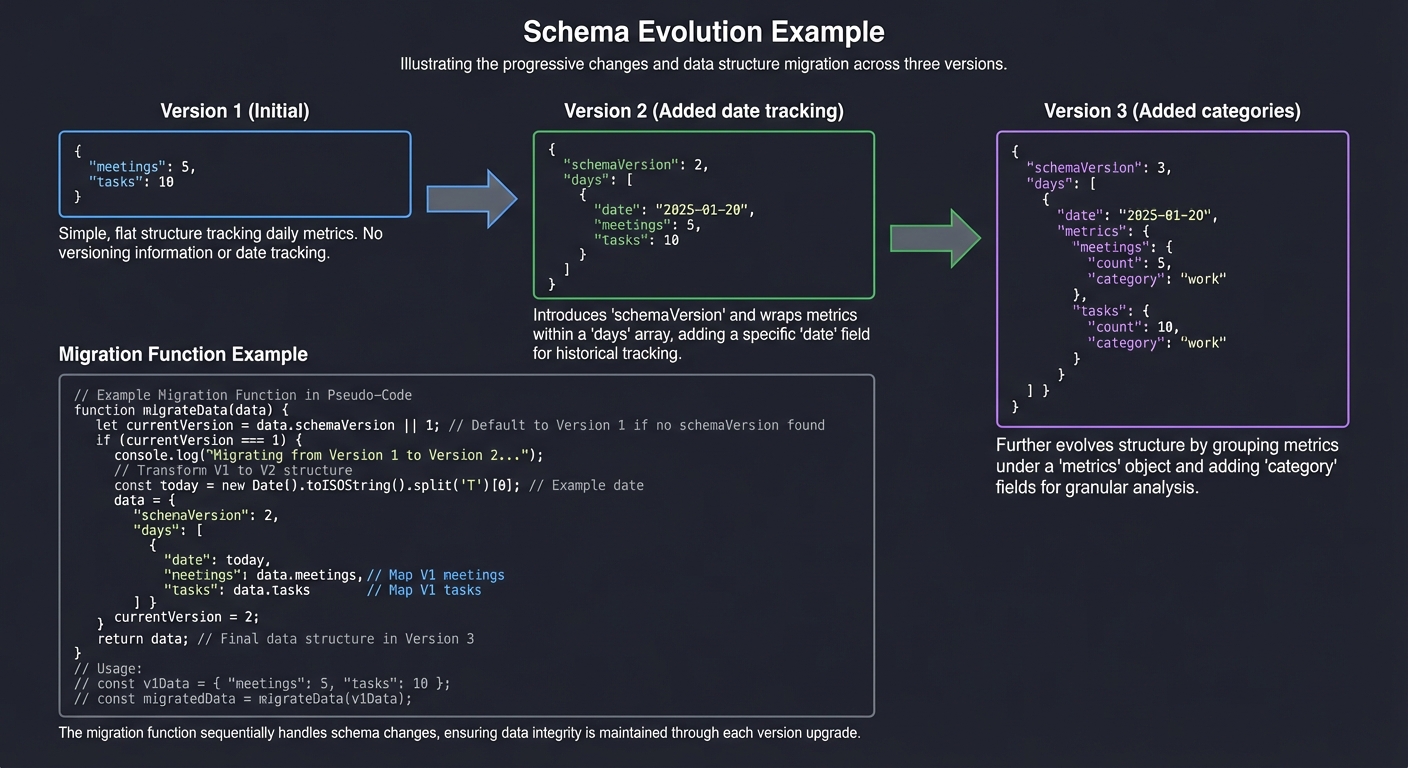 Schema Evolution Example

Illustrating the progressive changes and data structure migration across three versions.

Version 1 (Initial)

{
"meetings": 5,
"tasks": 10
}

Simple, flat structure tracking daily metrics. No versioning information or date tracking.

Version 2 (Added date tracking)

{
"schemaVersion": 2,
"days": [
{
"date": "2025-01-20",
"meetings": 5,
"tasks": 10
}
]
}

Introduces 'schemaVersion' and wraps metrics within a 'days' array, adding a specific 'date' field for historical tracking.

Version 3 (Added categories)

{
"schemaVersion": 3,
"days": [
{
"date": "2025-01-20",
"metrics": {
"meetings": {
"count": 5,
"category": "work"
},
"tasks": {
"count": 10,
"category": "work"
}
}
] }
}

Further evolves structure by grouping metrics under a 'metrics' object and adding 'category' fields for granular analysis.

Migration Function Example

// Example Migration Function in Pseudo-Code
function migrateData(data) {
let currentVersion = data.schemaVersion || 1; // Default to Version 1 if no schemaVersion found
if (currentVersion === 1) {
console.log("Migrating from Version 1 to Version 2...");
// Transform V1 to V2 structure
const today = new Date().toISOString().split('T')[0]; // Example date
data = {
"schemaVersion": 2,
"days": [
{
"date": today,
"neetings": data.meetings, // Map V1 meetings
"tasks": data.tasks // Map V1 tasks
] }
currentVersion = 2;
}
return data; // Final data structure in Version 3
}
// Usage:
// const v1Data = { "meetings": 5, "tasks": 10 };
// const migratedData = migrateData(v1Data);

The migration function sequentially handles schema changes, ensuring data integrity is maintained through each version upgrade.